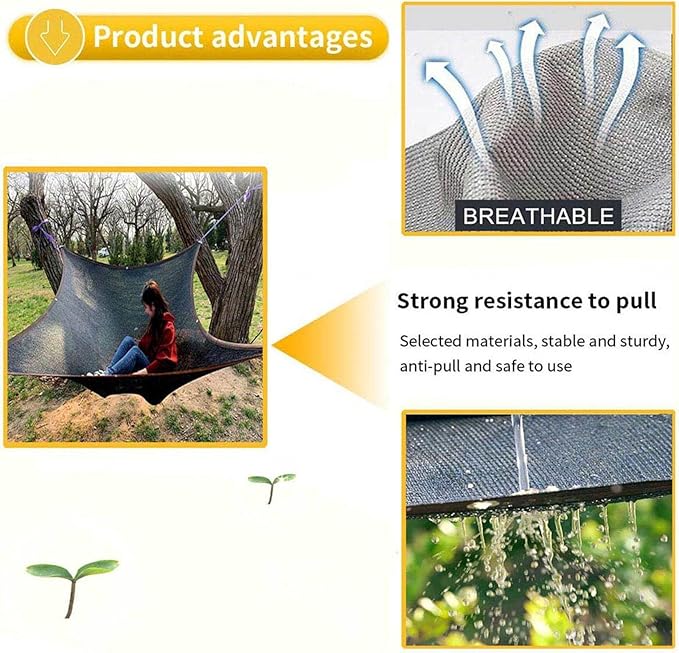 Product advantages

BREATHABLE

Strong resistance to pull

Selected materials, stable and sturdy, anti-pull and safe to use